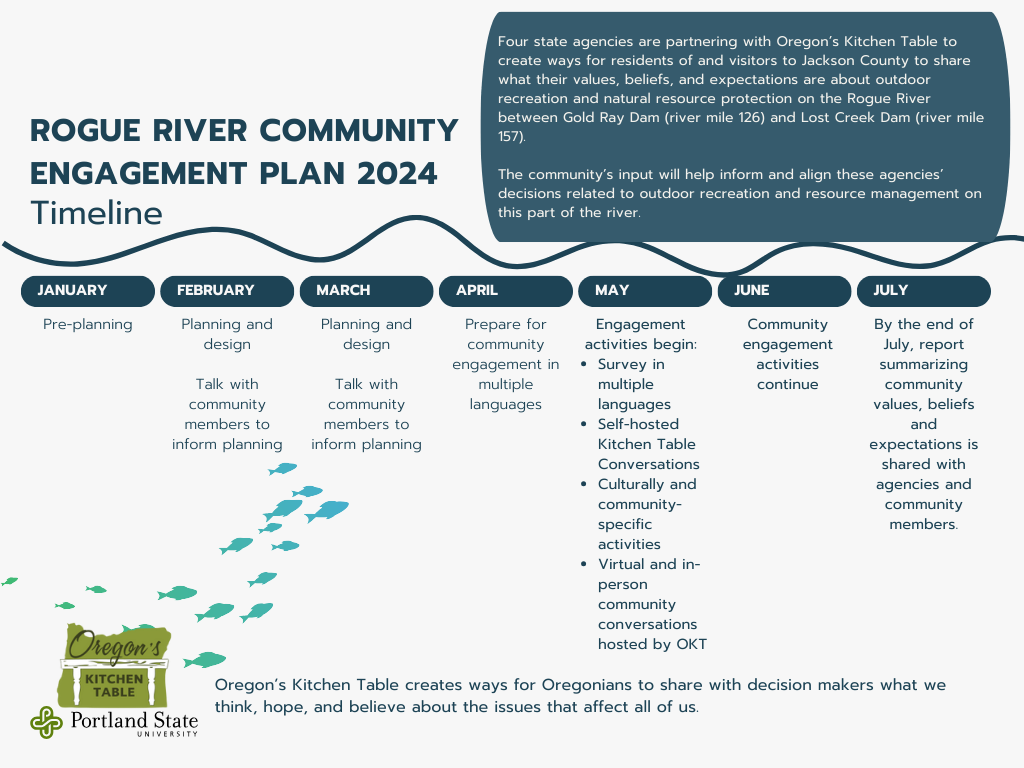 ROGUE RIVER COMMUNITY ENGAGEMENT PLAN 2024
Timeline

Four state agencies are partnering with Oregon's Kitchen Table to create ways for residents of and visitors to Jackson County to share what their values, beliefs, and expectations are about outdoor recreation and natural resource protection on the Rogue River between Gold Ray Dam (river mile 126) and Lost Creek Dam (river mile 157).

The community's input will help inform and align these agencies' decisions related to outdoor recreation and resource management on this part of the river.

JANUARY
Pre-planning

FEBRUARY
Planning and design

Talk with community members to inform planning

MARCH
Planning and design

Talk with community members to inform planning

APRIL
Prepare for community engagement in multiple languages

MAY
Engagement activities begin:
- Survey in multiple languages
- Self-hosted Kitchen Table Conversations
- Culturally and community-specific activities
- Virtual and in-person community conversations hosted by OKT

JUNE
Community engagement activities continue

JULY
By the end of July, report summarizing community values, beliefs and expectations is shared with agencies and community members.

Oregon's KITCHEN TABLE

Portland State UNIVERSITY

Oregon's Kitchen Table creates ways for Oregonians to share with decision makers what we think, hope, and believe about the issues that affect all of us.